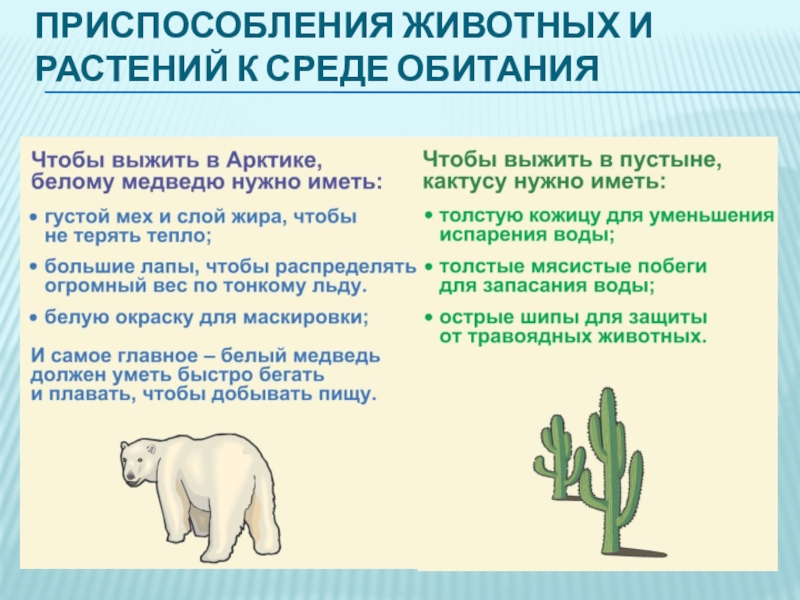 ПРИСПОСОБЛЕНИЯ ЖИВОТНЫХ И РАСТЕНИЙ К СРЕДЕ ОБИТАНИЯ

Чтобы выжить в Арктике, белому медведю нужно иметь:

• густой мех и слой жира, чтобы не терять тепло;

• большие лапы, чтобы распределять огромный вес по тонкому льду.

• белую окраску для маскировки;

И самое главное – белый медведь должен уметь быстро бегать и плавать, чтобы добывать пищу.

Чтобы выжить в пустыне, кактусу нужно иметь:

• толстую кожицу для уменьшения испарения воды;

• толстые мясистые побеги для запасания воды;

• острые шипы для защиты от травоядных животных.